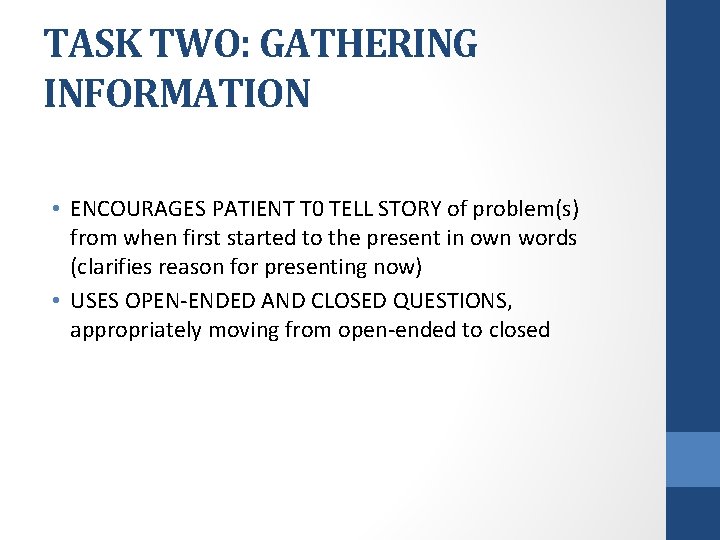 TASK TWO: GATHERING INFORMATION

• ENCOURAGES PATIENT T0 TELL STORY of problem(s) from when first started to the present in own words (clarifies reason for presenting now)
• USES OPEN-ENDED AND CLOSED QUESTIONS, appropriately moving from open-ended to closed